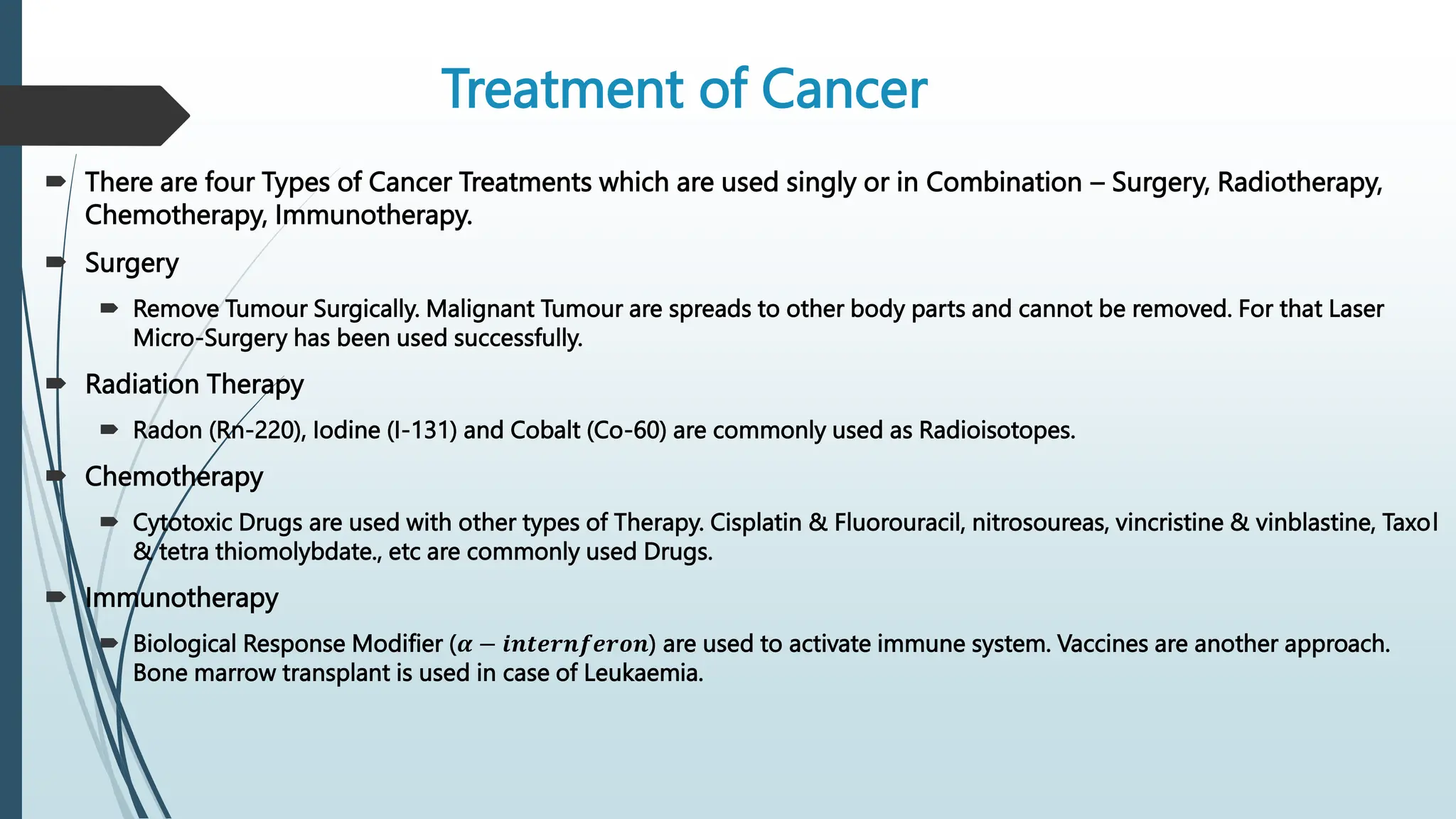 Treatment of Cancer

There are four Types of Cancer Treatments which are used singly or in Combination – Surgery, Radiotherapy, Chemotherapy, Immunotherapy.

Surgery

Remove Tumour Surgically. Malignant Tumour are spreads to other body parts and cannot be removed. For that Laser Micro-Surgery has been used successfully.

Radiation Therapy

Radon (Rn-220), Iodine (I-131) and Cobalt (Co-60) are commonly used as Radioisotopes.

Chemotherapy

Cytotoxic Drugs are used with other types of Therapy. Cisplatin & Fluorouracil, nitrosoureas, vincristine & vinblastine, Taxol & tetra thiomolybdate., etc are commonly used Drugs.

Immunotherapy

Biological Response Modifier ($\alpha - internferon$) are used to activate immune system. Vaccines are another approach. Bone marrow transplant is used in case of Leukaemia.